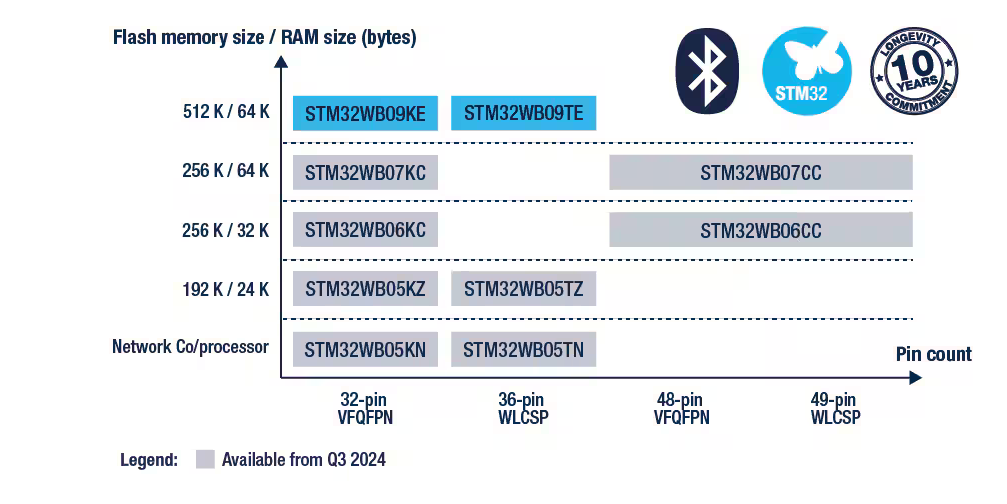 Flash memory size / RAM size (bytes)

STM32

LONGEVITY 10 YEARS COMMITMENT

512 K / 64 K
STM32WB09KE
STM32WB09TE

256 K / 64 K
STM32WB07KC
STM32WB07CC

256 K / 32 K
STM32WB06KC
STM32WB06CC

192 K / 24 K
STM32WB05KZ
STM32WB05TZ

Network Co/processor
STM32WB05KN
STM32WB05TN

Pin count

32-pin VFQFPN
36-pin WLCSP
48-pin VFQFPN
49-pin WLCSP

Legend: Available from Q3 2024